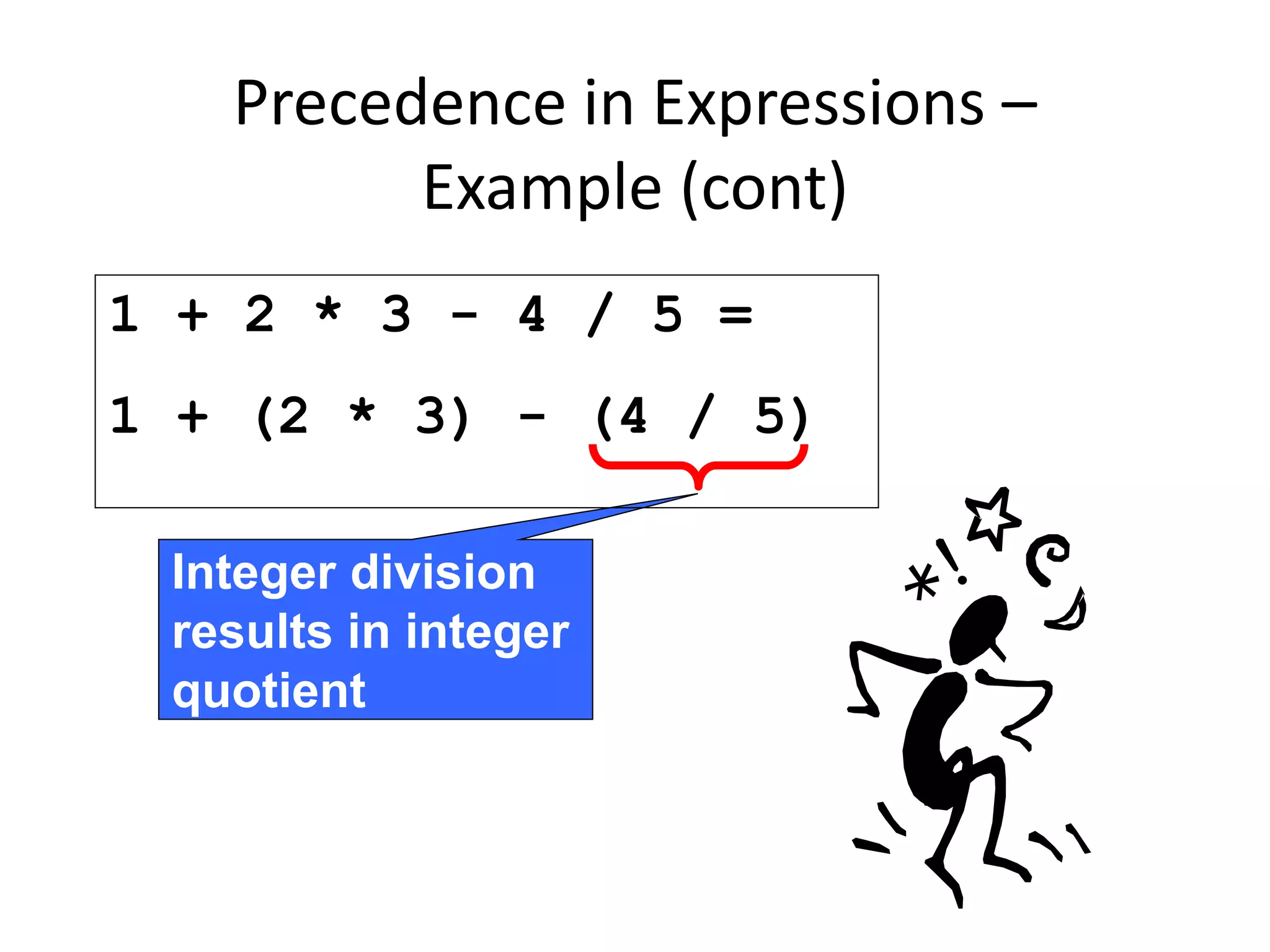 Precedence in Expressions – Example (cont)

1 + 2 * 3 - 4 / 5 =

1 + (2 * 3) - (4 / 5)

Integer division results in integer quotient

*!